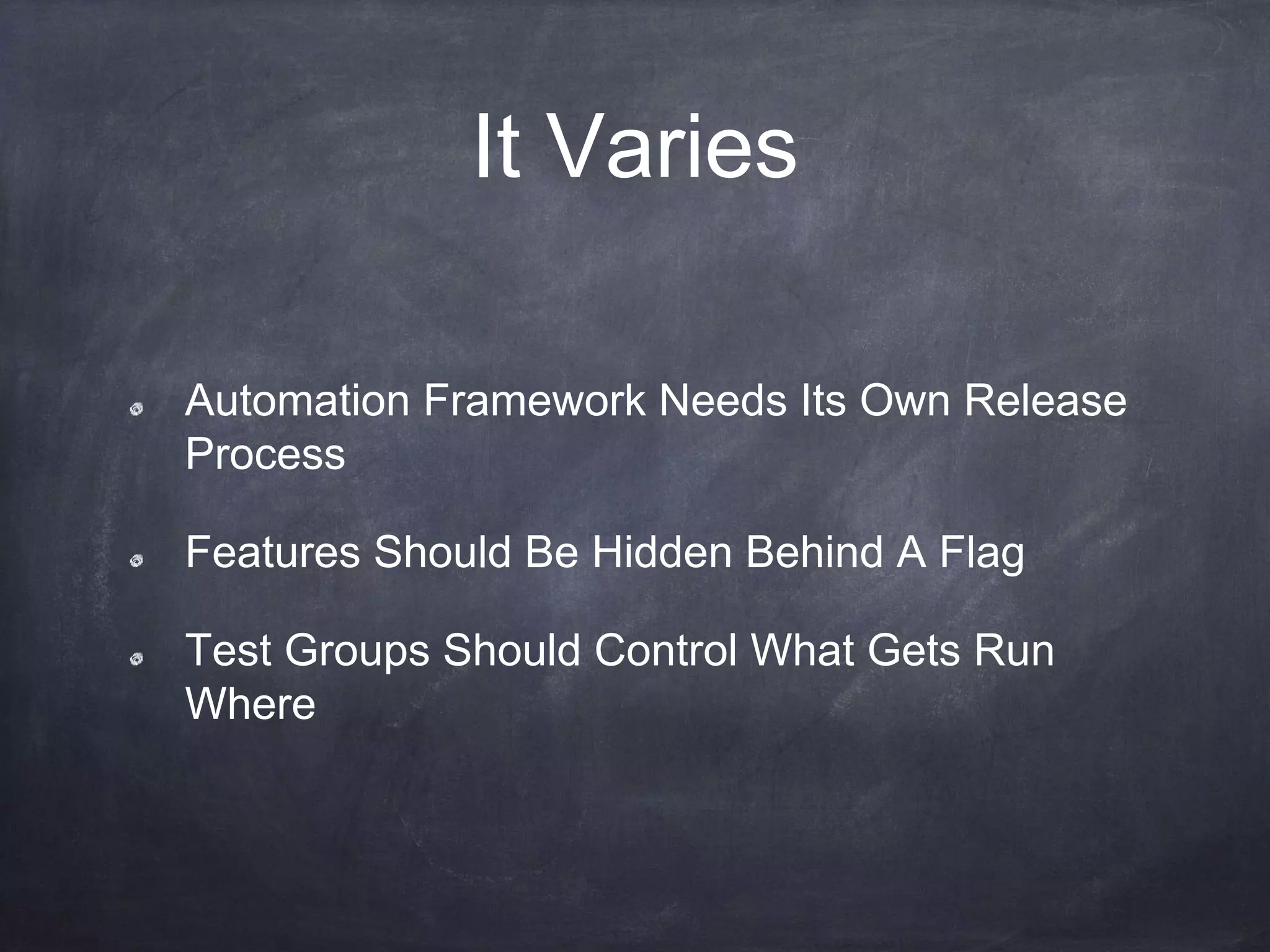 It Varies

Automation Framework Needs Its Own Release Process

Features Should Be Hidden Behind A Flag

Test Groups Should Control What Gets Run Where